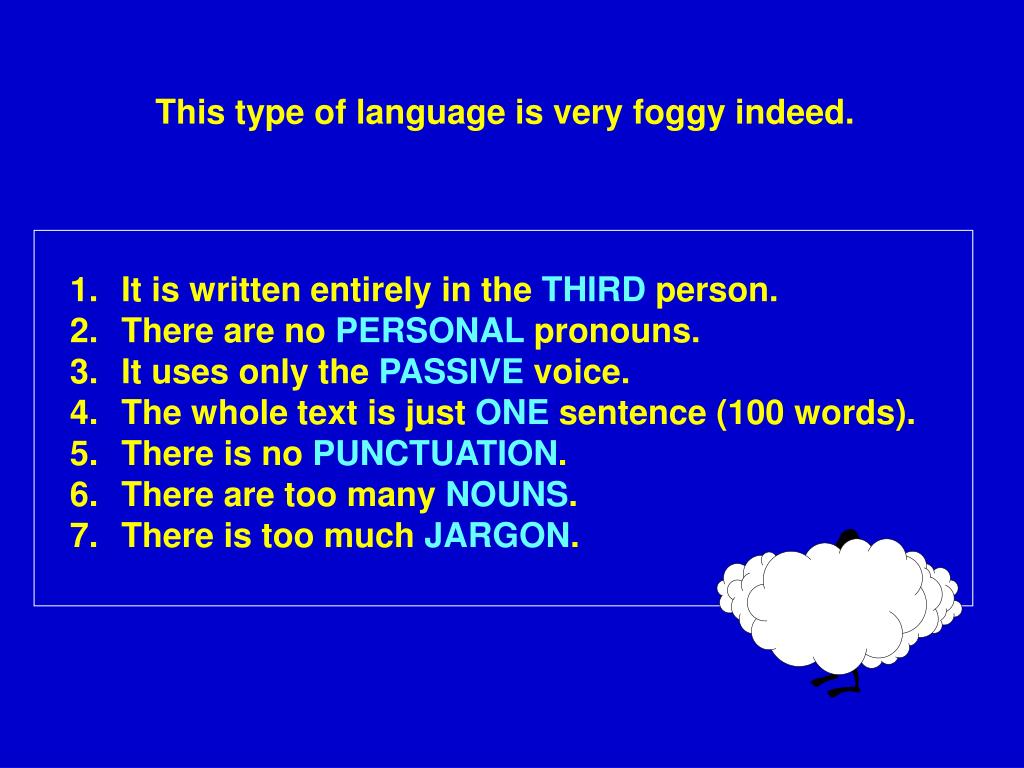 This type of language is very foggy indeed.

1. It is written entirely in the THIRD person.
2. There are no PERSONAL pronouns.
3. It uses only the PASSIVE voice.
4. The whole text is just ONE sentence (100 words).
5. There is no PUNCTUATION.
6. There are too many NOUNS.
7. There is too much JARGON.